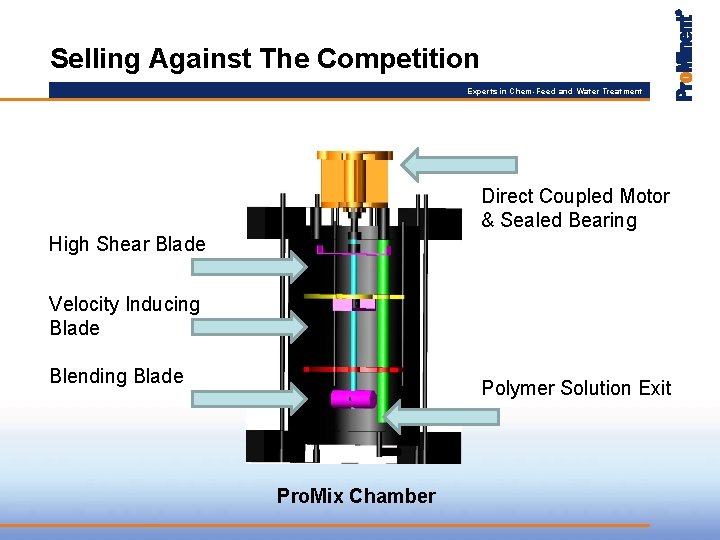 Selling Against The Competition

Experts in Chem-Feed and Water Treatment

ProMinent®

Direct Coupled Motor & Sealed Bearing

High Shear Blade

Velocity Inducing Blade

Blending Blade

Polymer Solution Exit

ProMix Chamber